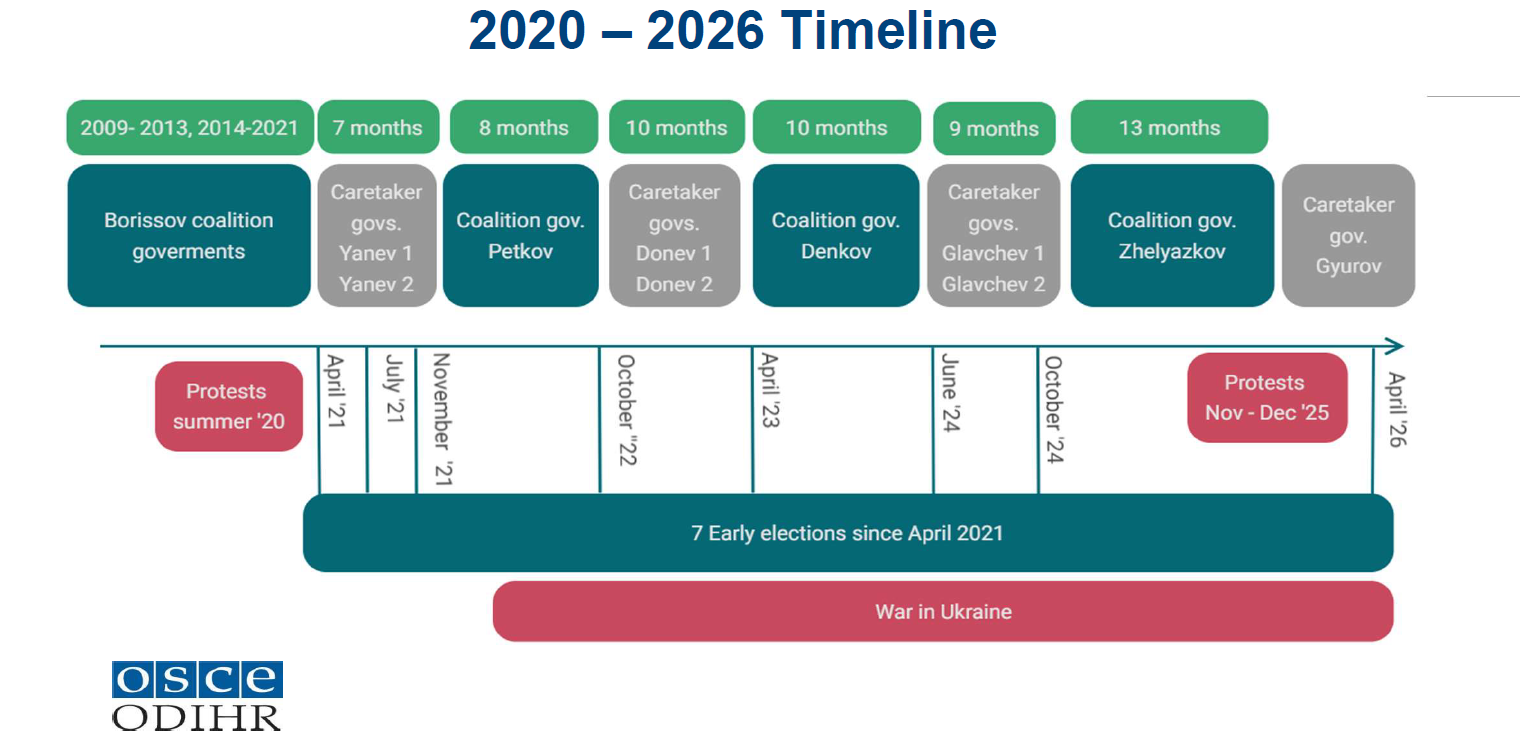 2020 – 2026 Timeline

2009- 2013, 2014-2021

7 months

8 months

10 months

10 months

9 months

13 months

Borissov coalition goverments

Caretaker govs. Yanev 1 Yanev 2

Coalition gov. Petkov

Caretaker govs. Donev 1 Donev 2

Coalition gov. Denkov

Caretaker govs. Glavchev 1 Glavchev 2

Coalition gov. Zhelyazkov

Caretaker gov. Gyurov

Protests summer '20

April '21

July '21

November '21

October ''22

April '23

June '24

October '24

Protests Nov - Dec '25

April '26

7 Early elections since April 2021

War in Ukraine

OSCE

ODIHR